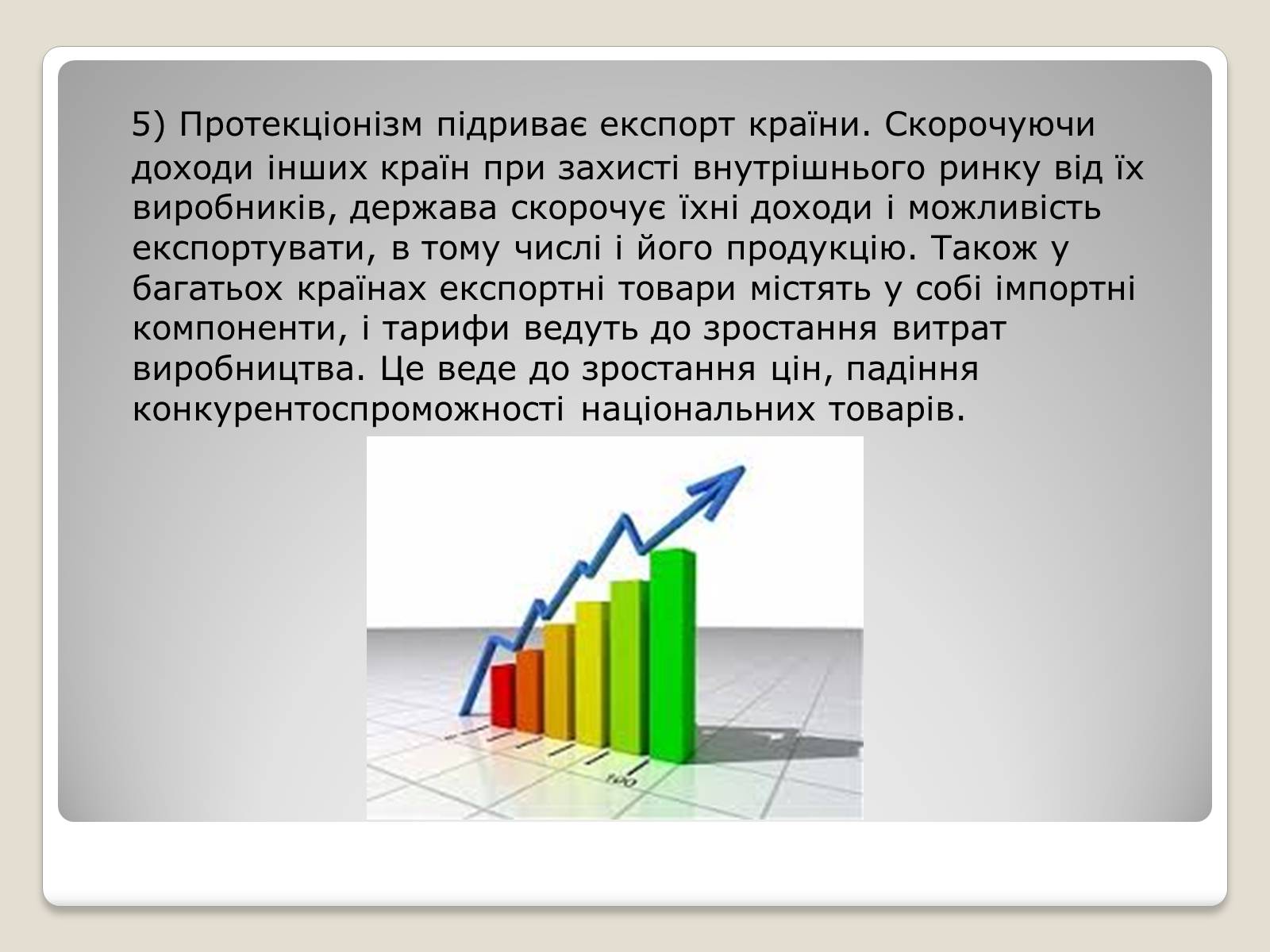 5) Протекціонізм підриває експорт країни. Скорочуючи доходи інших країн при захисті внутрішнього ринку від їх виробників, держава скорочує їхні доходи і можливість експортувати, в тому числі і його продукцію. Також у багатьох країнах експортні товари містять у собі імпортні компоненти, і тарифи ведуть до зростання витрат виробництва. Це веде до зростання цін, падіння конкурентоспроможності національних товарів.

100